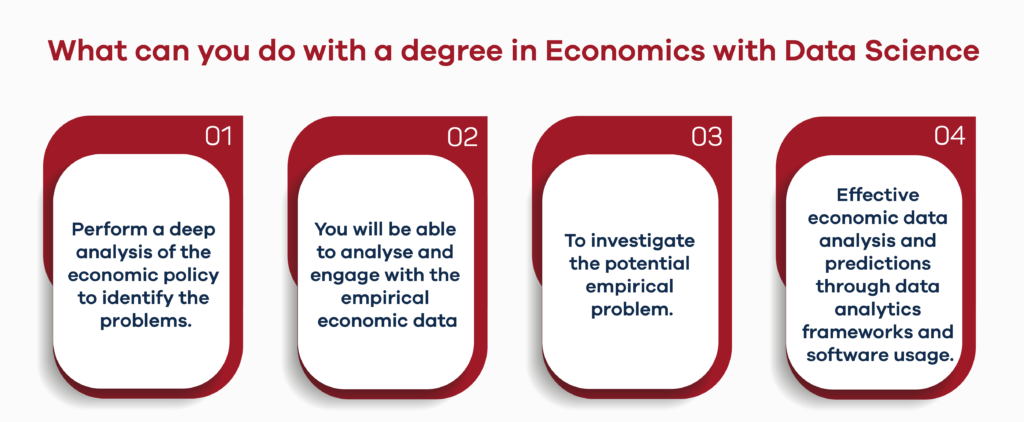 What can you do with a degree in Economics with Data Science

01

Perform a deep analysis of the economic policy to identify the problems.

02

You will be able to analyse and engage with the empirical economic data

03

To investigate the potential empirical problem.

04

Effective economic data analysis and predictions through data analytics frameworks and software usage.